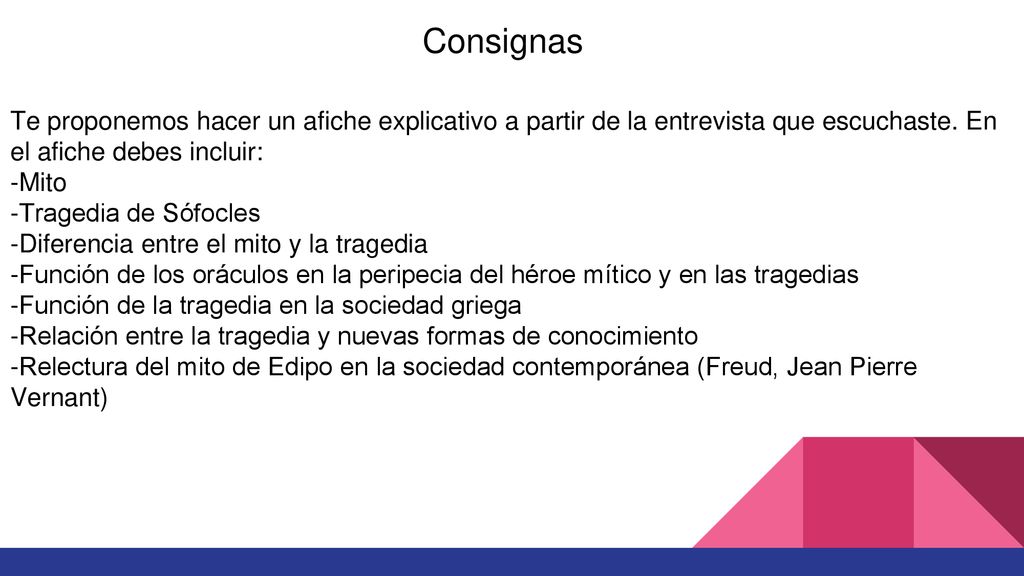 Consignas

Te proponemos hacer un afiche explicativo a partir de la entrevista que escuchaste. En el afiche debes incluir:
-Mito
-Tragedia de Sófocles
-Diferencia entre el mito y la tragedia
-Función de los oráculos en la peripecia del héroe mítico y en las tragedias
-Función de la tragedia en la sociedad griega
-Relación entre la tragedia y nuevas formas de conocimiento
-Relectura del mito de Edipo en la sociedad contemporánea (Freud, Jean Pierre Vernant)